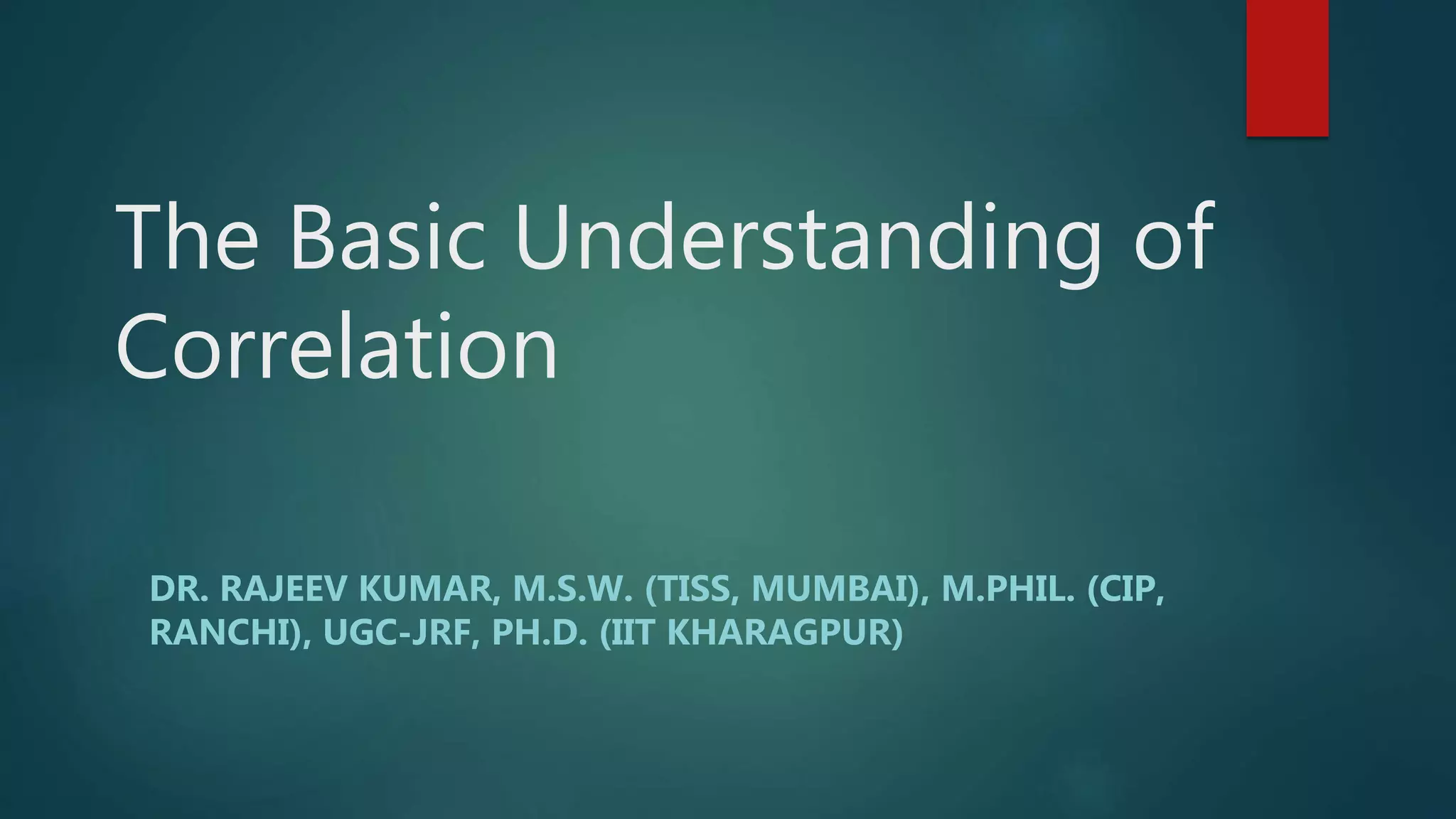 The Basic Understanding of Correlation

DR. RAJEEV KUMAR, M.S.W. (TISS, MUMBAI), M.PHIL. (CIP, RANCHI), UGC-JRF, PH.D. (IIT KHARAGPUR)